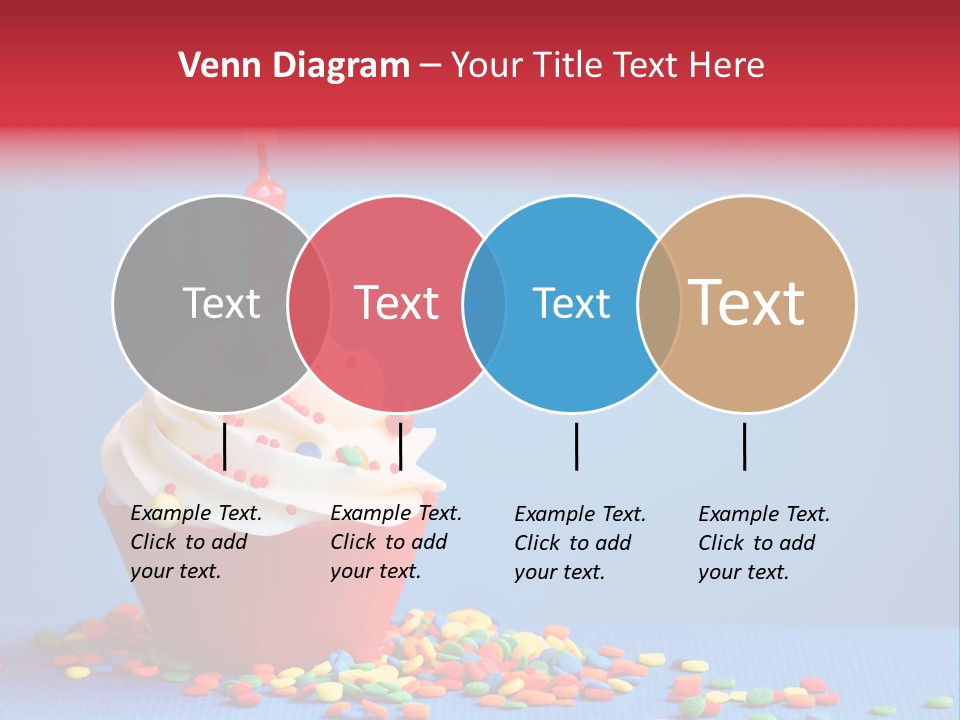 Venn Diagram – Your Title Text Here

Text

Text

Text

Text

Example Text. Click to add your text.

Example Text. Click to add your text.

Example Text. Click to add your text.

Example Text. Click to add your text.